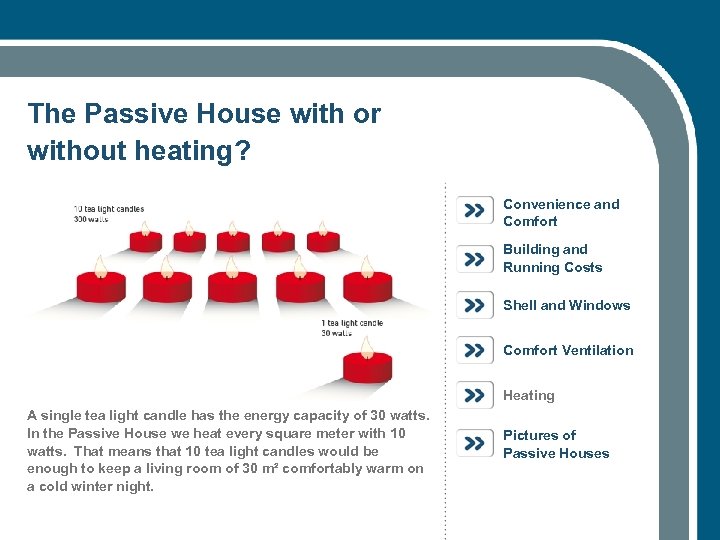 The Passive House with or without heating?

10 tea light candles
300 watts

1 tea light candle
30 watts

A single tea light candle has the energy capacity of 30 watts. In the Passive House we heat every square meter with 10 watts. That means that 10 tea light candles would be enough to keep a living room of 30 m² comfortably warm on a cold winter night.

Convenience and Comfort

Building and Running Costs

Shell and Windows

Comfort Ventilation

Heating

Pictures of Passive Houses